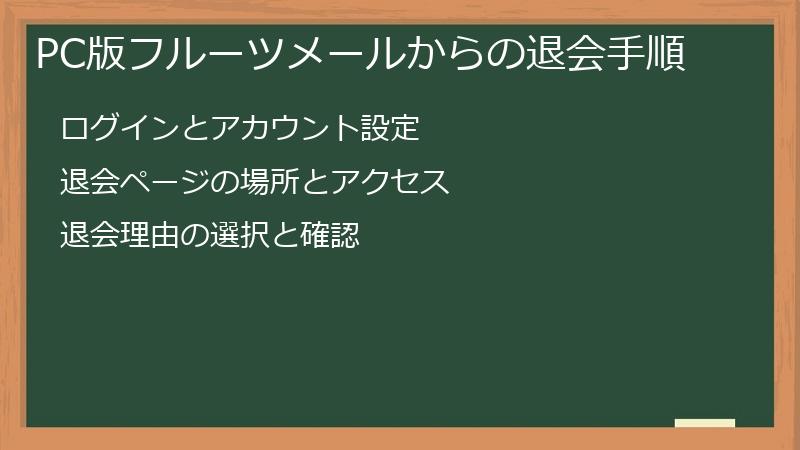 PC版フルーツメールからの退会手順

ログインとアカウント設定

退会ページの場所とアクセス

退会理由の選択と確認